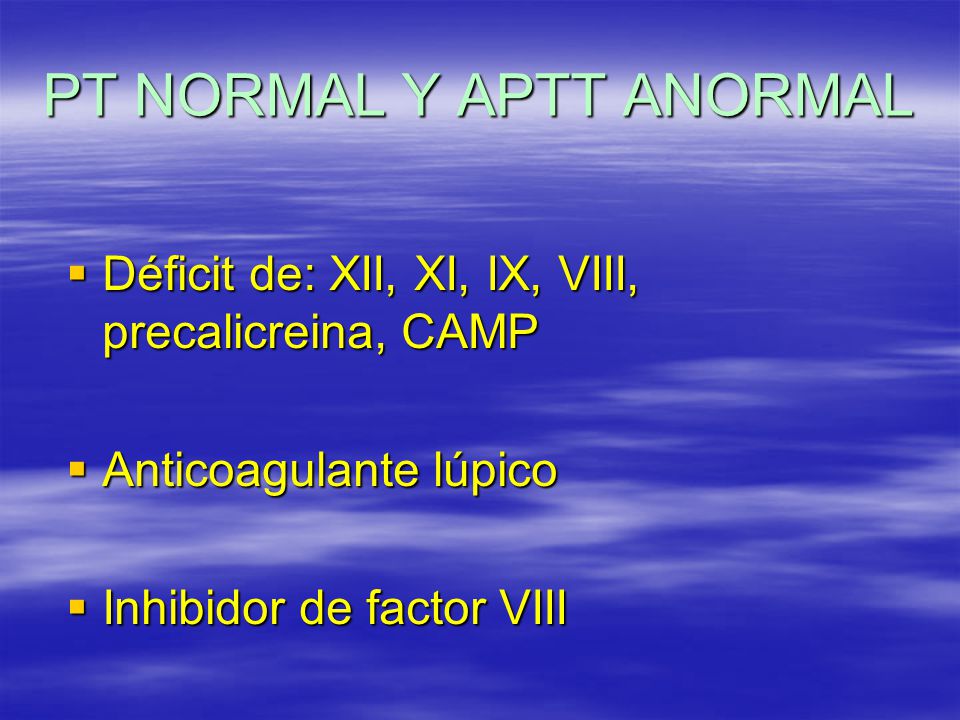 PT NORMAL Y APTT ANORMAL

▪ Déficit de: XII, XI, IX, VIII, precalicreina, CAMP

▪ Anticoagulante lúpico

▪ Inhibidor de factor VIII